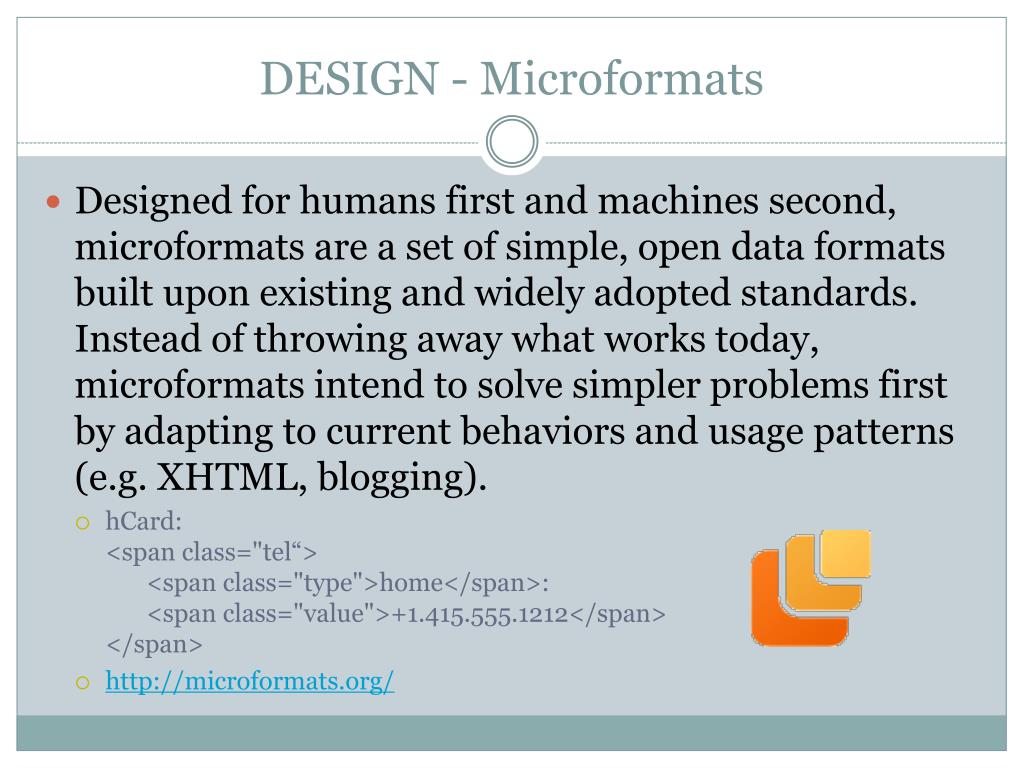 DESIGN - Microformats

Designed for humans first and machines second, microformats are a set of simple, open data formats built upon existing and widely adopted standards. Instead of throwing away what works today, microformats intend to solve simpler problems first by adapting to current behaviors and usage patterns (e.g. XHTML, blogging).

hCard:
<span class="tel“>
<span class="type">home</span>:
<span class="value">+1.415.555.1212</span>
</span>

http://microformats.org/